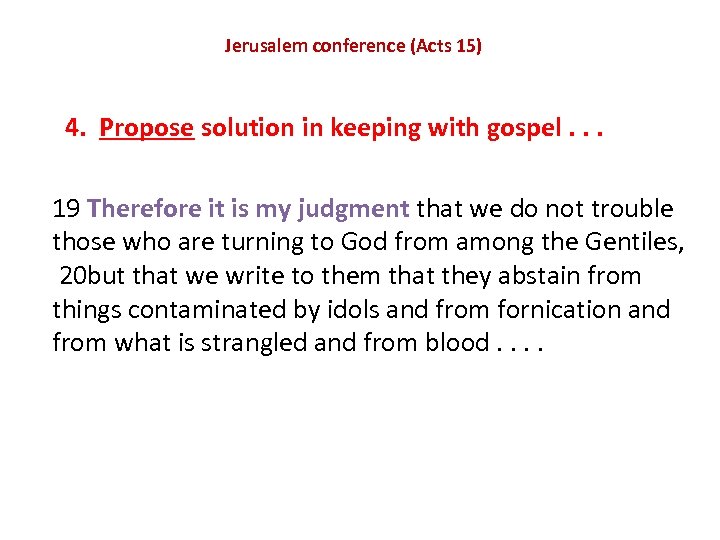 Jerusalem conference (Acts 15)

4. Propose solution in keeping with gospel . . .

19 Therefore it is my judgment that we do not trouble those who are turning to God from among the Gentiles, 20but that we write to them that they abstain from things contaminated by idols and from fornication and from what is strangled and from blood . . . .